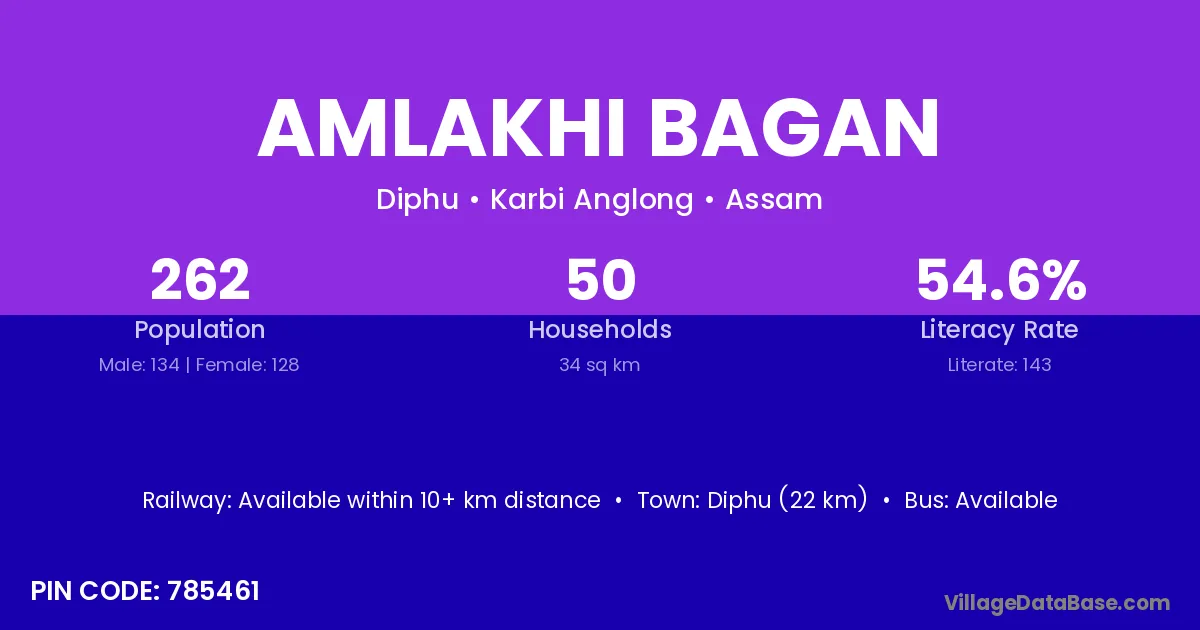 AMLAKHI BAGAN

Diphu • Karbi Anglong • Assam

262
Population
Male: 134 | Female: 128

50
Households
34 sq km

54.6%
Literacy Rate
Literate: 143

Railway: Available within 10+ km distance • Town: Diphu (22 km) • Bus: Available

PIN CODE: 785461

VillageDataBase.com